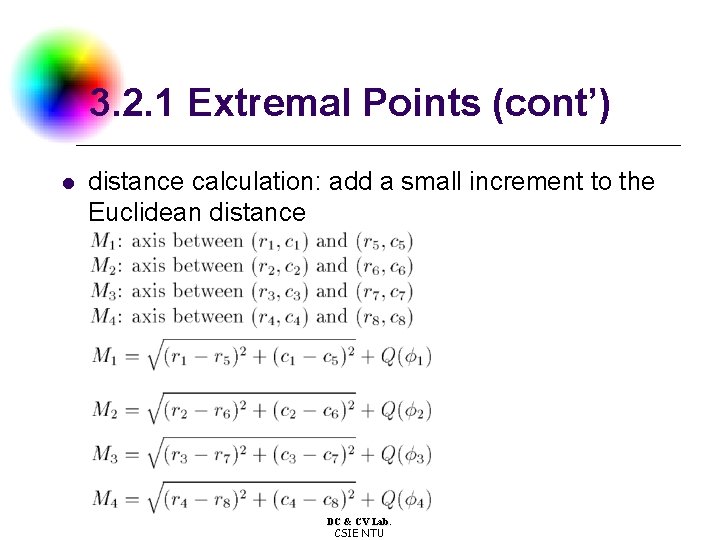 3.2.1 Extremal Points (cont')

• distance calculation: add a small increment to the Euclidean distance

$M_1$: axis between $(r_1, c_1)$ and $(r_5, c_5)$
$M_2$: axis between $(r_2, c_2)$ and $(r_6, c_6)$
$M_3$: axis between $(r_3, c_3)$ and $(r_7, c_7)$
$M_4$: axis between $(r_4, c_4)$ and $(r_8, c_8)$

$M_1 = \sqrt{(r_1 - r_5)^2 + (c_1 - c_5)^2} + Q(\phi_1)$

$M_2 = \sqrt{(r_2 - r_6)^2 + (c_2 - c_6)^2} + Q(\phi_2)$

$M_3 = \sqrt{(r_3 - r_7)^2 + (c_3 - c_7)^2} + Q(\phi_3)$

$M_4 = \sqrt{(r_4 - r_8)^2 + (c_4 - c_8)^2} + Q(\phi_4)$

DC & CV Lab.
CSIE NTU